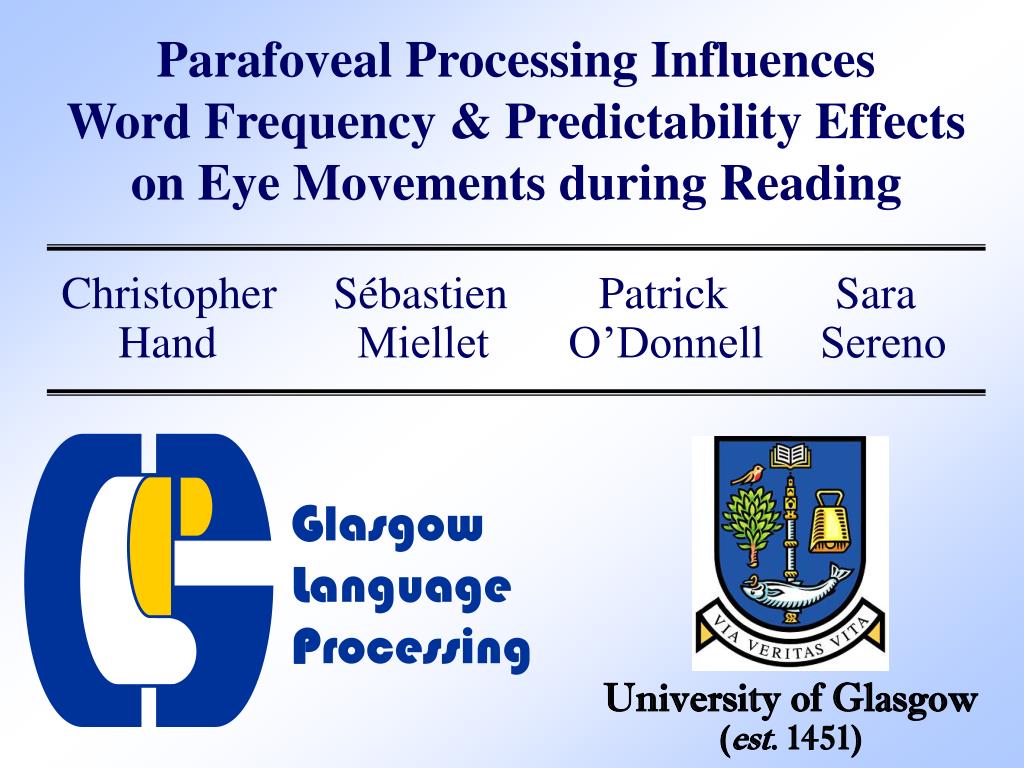 Parafoveal Processing Influences Word Frequency & Predictability Effects on Eye Movements during Reading

Christopher Hand

Sébastien Miellet

Patrick O'Donnell

Sara Sereno

Glasgow Language Processing

VIA VERITAS VITA

University of Glasgow (est. 1451)